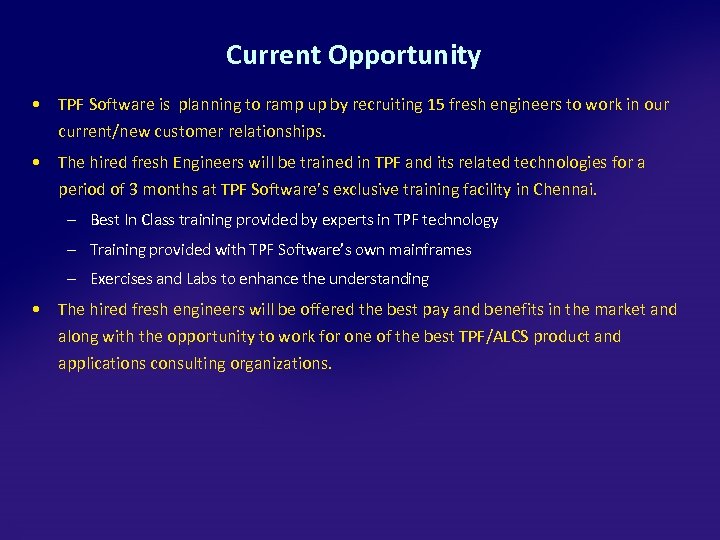 Current Opportunity

• TPF Software is planning to ramp up by recruiting 15 fresh engineers to work in our current/new customer relationships.

• The hired fresh Engineers will be trained in TPF and its related technologies for a period of 3 months at TPF Software's exclusive training facility in Chennai.

– Best In Class training provided by experts in TPF technology

– Training provided with TPF Software's own mainframes

– Exercises and Labs to enhance the understanding

• The hired fresh engineers will be offered the best pay and benefits in the market and along with the opportunity to work for one of the best TPF/ALCS product and applications consulting organizations.